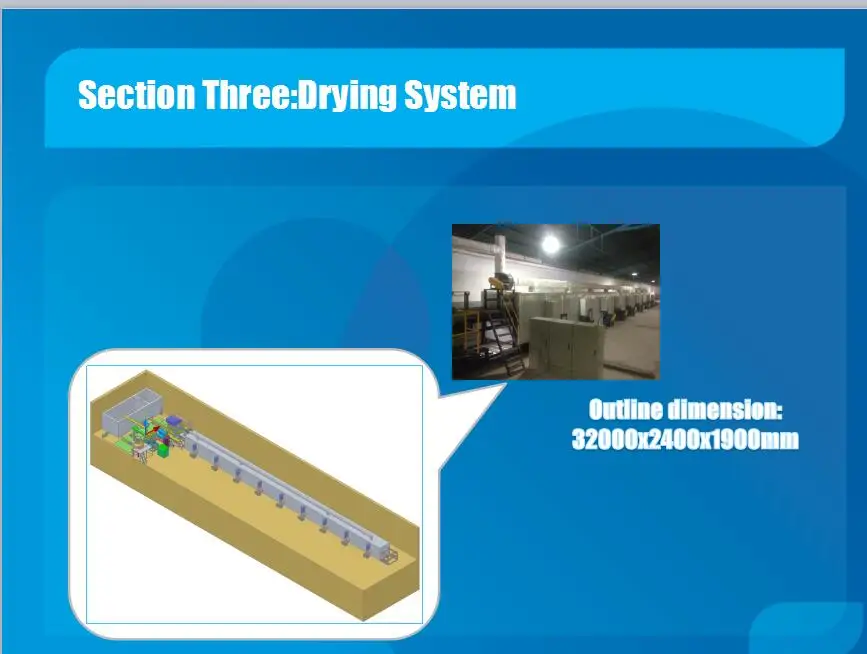 Section Three:Drying System

Outline dimension:
32000x2400x1900mm